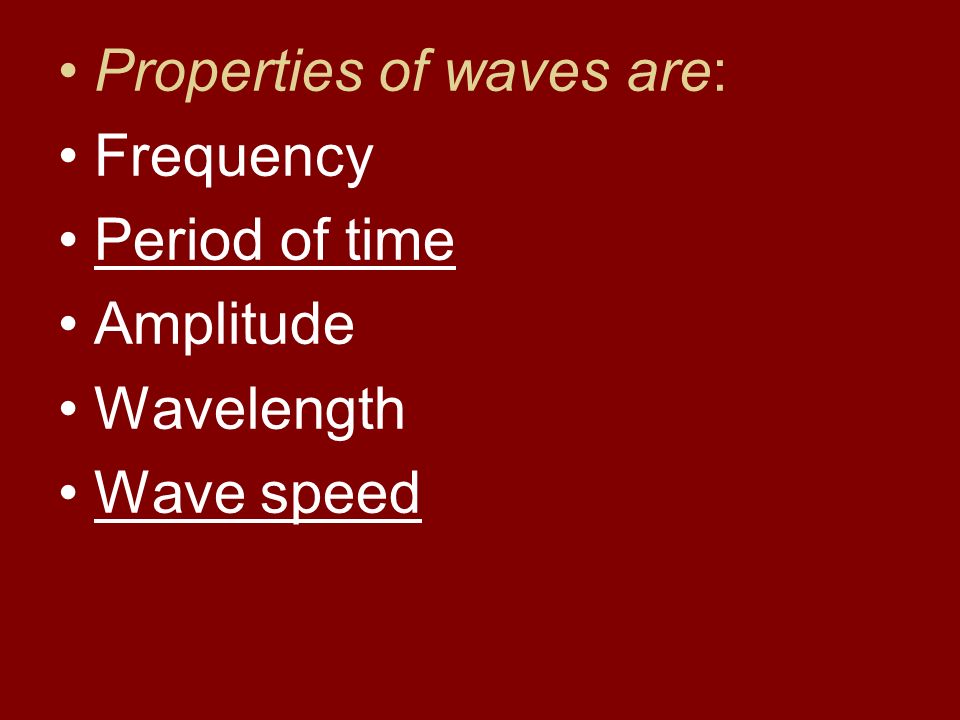 • Properties of waves are:
• Frequency
• Period of time
• Amplitude
• Wavelength
• Wave speed